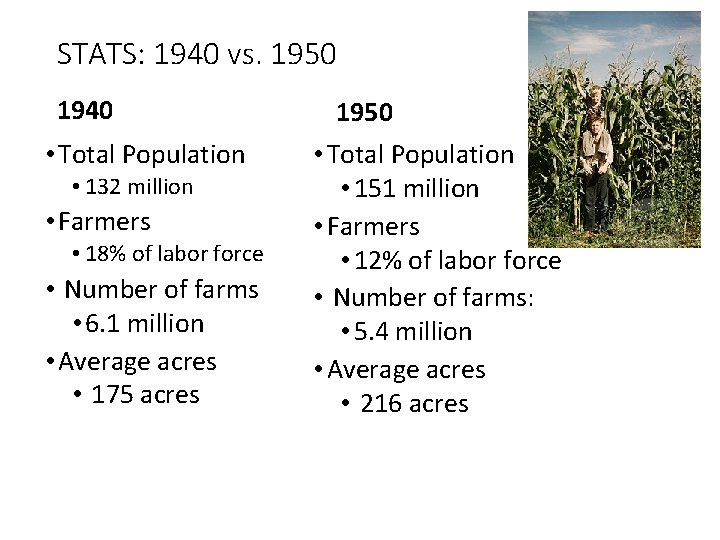 STATS: 1940 vs. 1950

1940

• Total Population
  • 132 million
• Farmers
  • 18% of labor force
• Number of farms
  • 6.1 million
• Average acres
  • 175 acres

1950

• Total Population
  • 151 million
• Farmers
  • 12% of labor force
• Number of farms:
  • 5.4 million
• Average acres
  • 216 acres